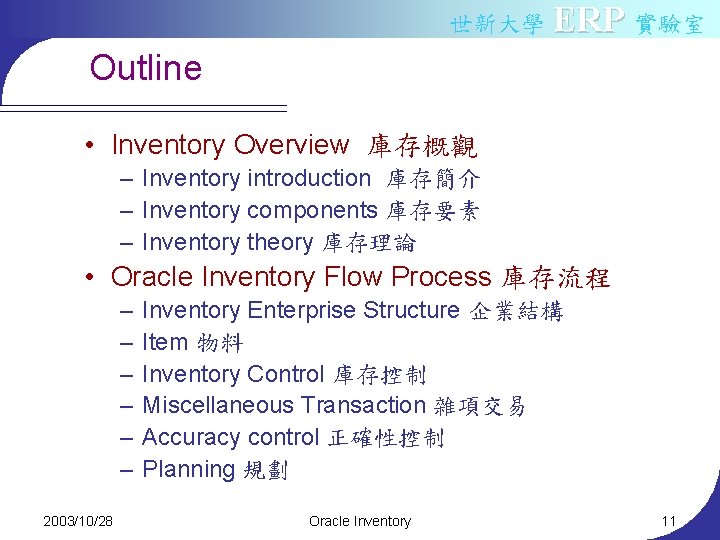 世新大學 ERP 實驗室

Outline

• Inventory Overview 庫存概觀
 – Inventory introduction 庫存簡介
 – Inventory components 庫存要素
 – Inventory theory 庫存理論
• Oracle Inventory Flow Process 庫存流程
 – Inventory Enterprise Structure 企業結構
 – Item 物料
 – Inventory Control 庫存控制
 – Miscellaneous Transaction 雜項交易
 – Accuracy control 正確性控制
 – Planning 規劃

2003/10/28 Oracle Inventory 11